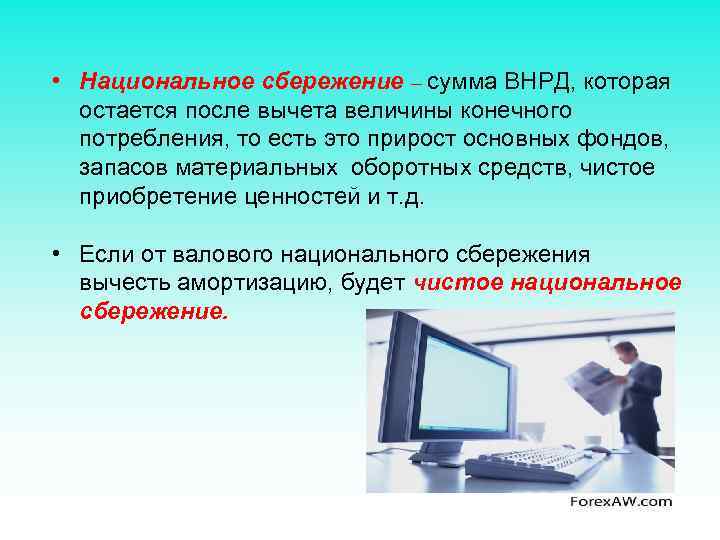 • Национальное сбережение – сумма ВНРД, которая остается после вычета величины конечного потребления, то есть это прирост основных фондов, запасов материальных оборотных средств, чистое приобретение ценностей и т.д.

• Если от валового национального сбережения вычесть амортизацию, будет чистое национальное сбережение.

ForexAW.com